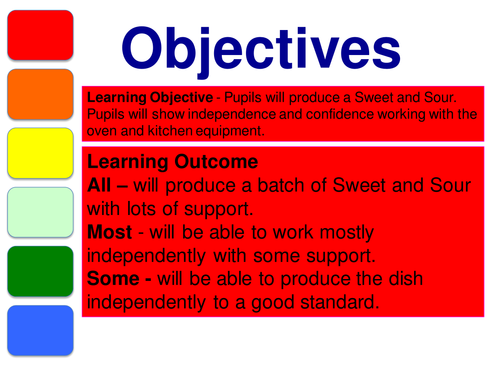 Objectives

Learning Objective - Pupils will produce a Sweet and Sour. Pupils will show independence and confidence working with the oven and kitchen equipment.

Learning Outcome
All – will produce a batch of Sweet and Sour with lots of support.
Most - will be able to work mostly independently with some support.
Some - will be able to produce the dish independently to a good standard.